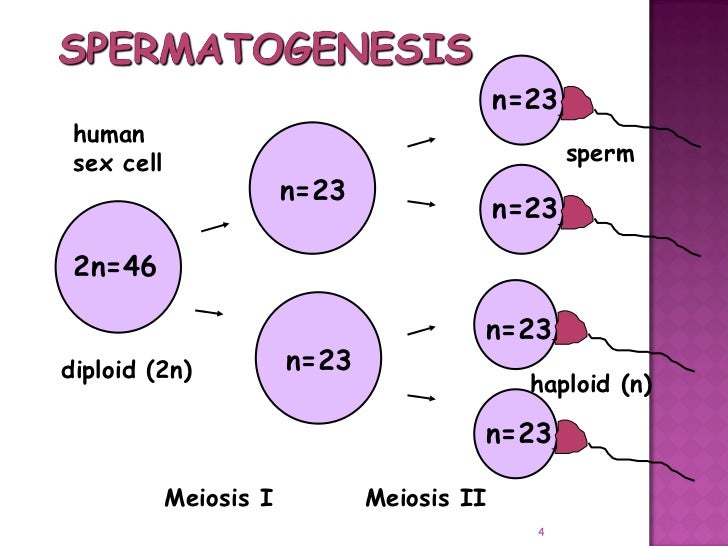 SPERMATOGENESIS

human sex cell

2n=46

diploid (2n)

n=23

n=23

n=23

sperm

n=23

n=23

haploid (n)

n=23

Meiosis I

Meiosis II

4